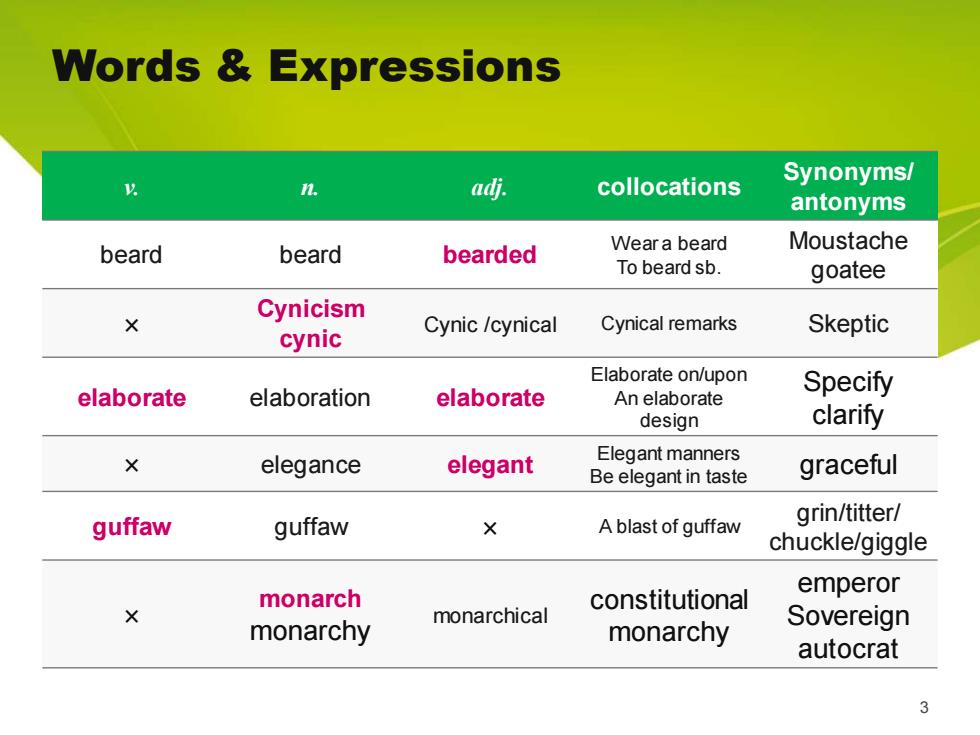 Words & Expressions

| v. | n. | adj. | collocations | Synonyms/ antonyms |
|---|---|---|---|---|
| beard | beard | bearded | Wear a beard To beard sb. | Moustache goatee |
| × | Cynicism cynic | Cynic /cynical | Cynical remarks | Skeptic |
| elaborate | elaboration | elaborate | Elaborate on/upon An elaborate design | Specify clarify |
| × | elegance | elegant | Elegant manners Be elegant in taste | graceful |
| guffaw | guffaw | × | A blast of guffaw | grin/titter/ chuckle/giggle |
| × | monarch monarchy | monarchical | constitutional monarchy | emperor Sovereign autocrat |

3